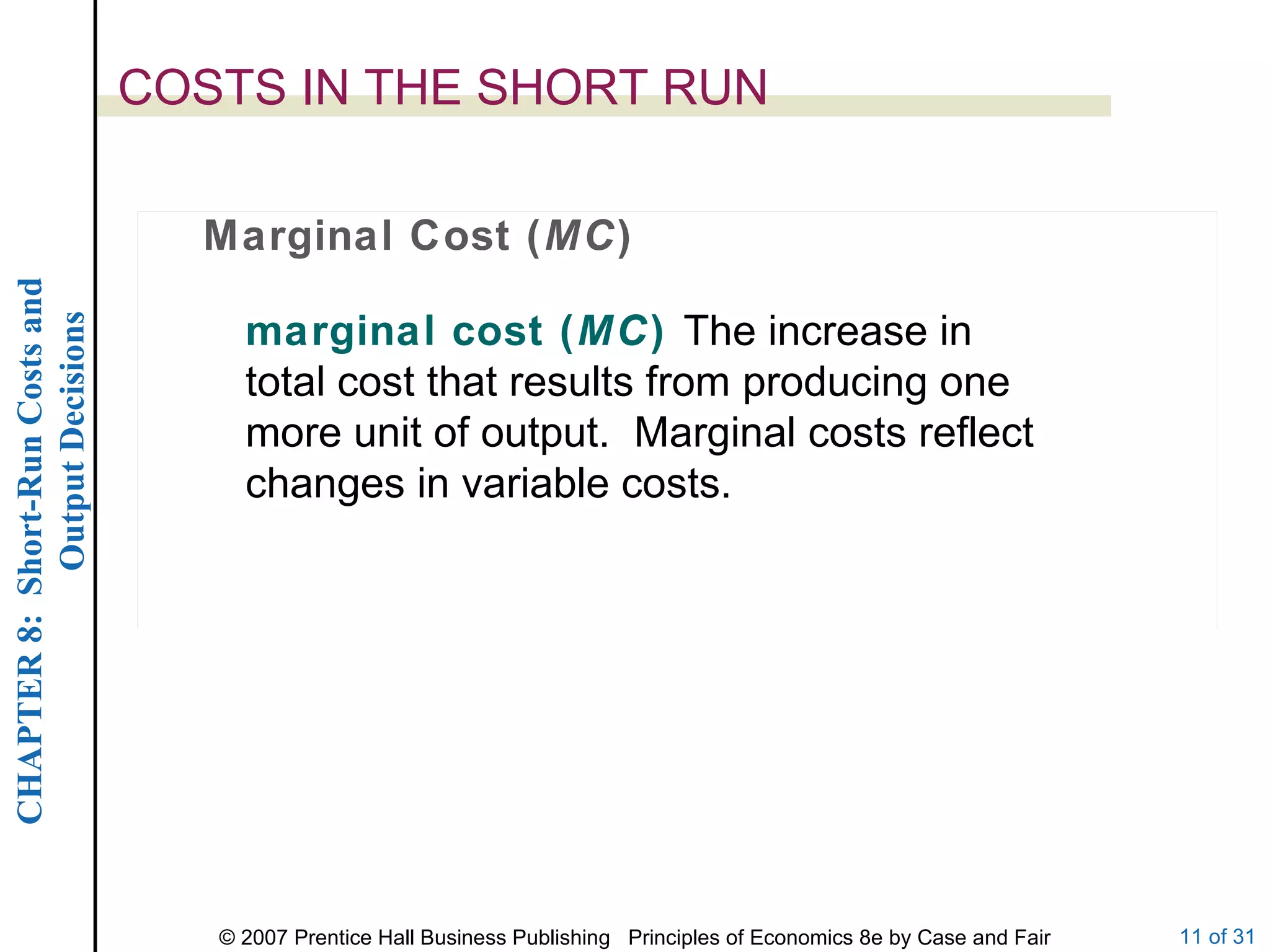 CHAPTER 8: Short-Run Costs and Output Decisions

COSTS IN THE SHORT RUN

Marginal Cost (MC)

marginal cost (MC) The increase in total cost that results from producing one more unit of output. Marginal costs reflect changes in variable costs.

© 2007 Prentice Hall Business Publishing Principles of Economics 8e by Case and Fair

11 of 31